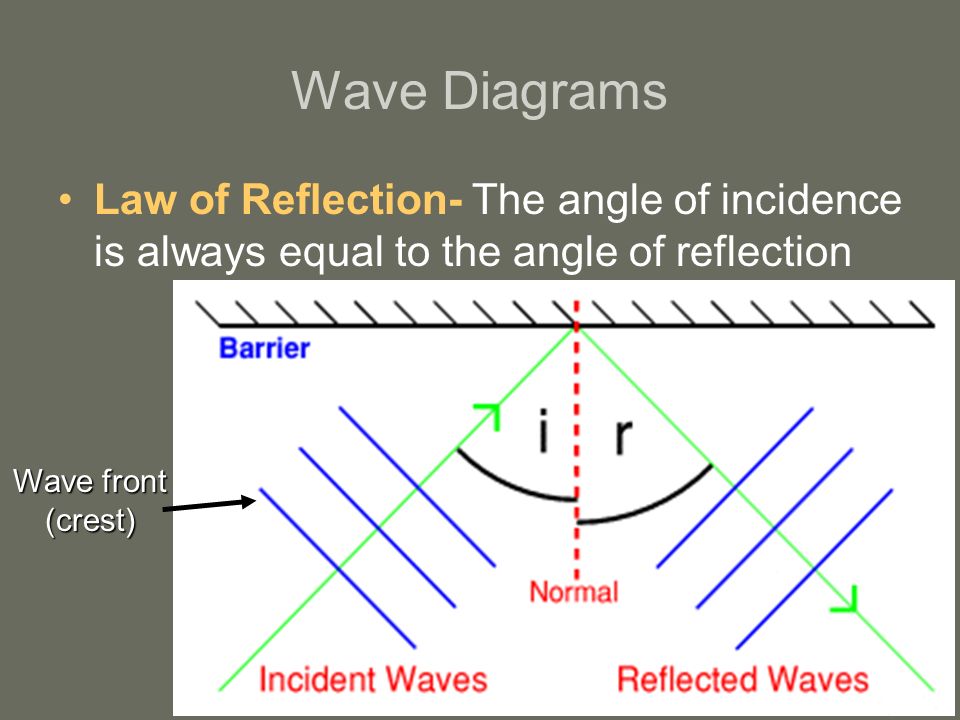 Wave Diagrams

• Law of Reflection- The angle of incidence is always equal to the angle of reflection

Barrier

i

r

Wave front (crest)

Normal

Incident Waves

Reflected Waves